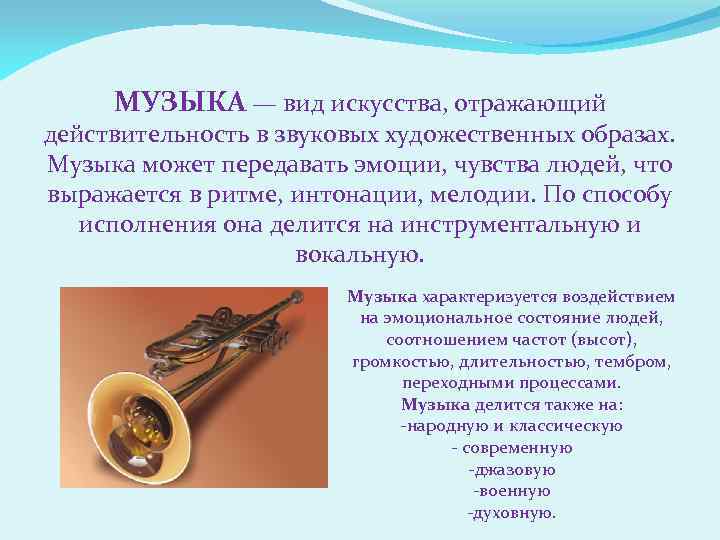 МУЗЫКА — вид искусства, отражающий действительность в звуковых художественных образах. Музыка может передавать эмоции, чувства людей, что выражается в ритме, интонации, мелодии. По способу исполнения она делится на инструментальную и вокальную.

Музыка характеризуется воздействием на эмоциональное состояние людей, соотношением частот (высот), громкостью, длительностью, тембром, переходными процессами.
Музыка делится также на:
-народную и классическую
- современную
-джазовую
-военную
-духовную.